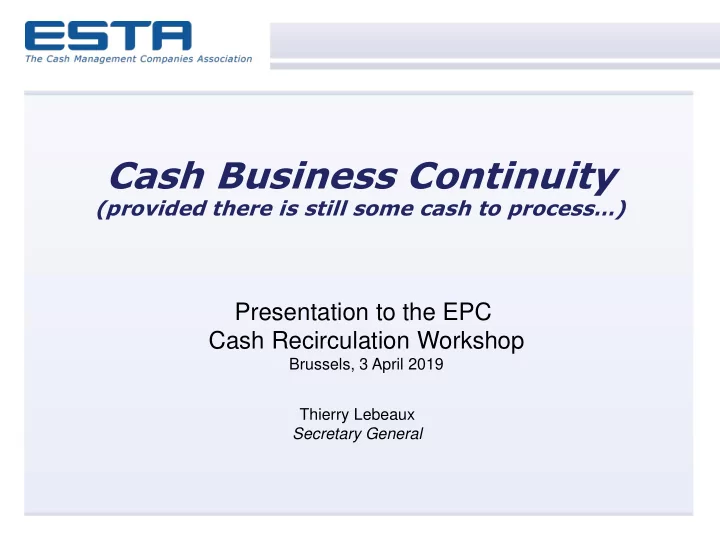 ESTA
The Cash Management Companies Association

Cash Business Continuity
(provided there is still some cash to process…)

Presentation to the EPC
Cash Recirculation Workshop
Brussels, 3 April 2019

Thierry Lebeaux
Secretary General